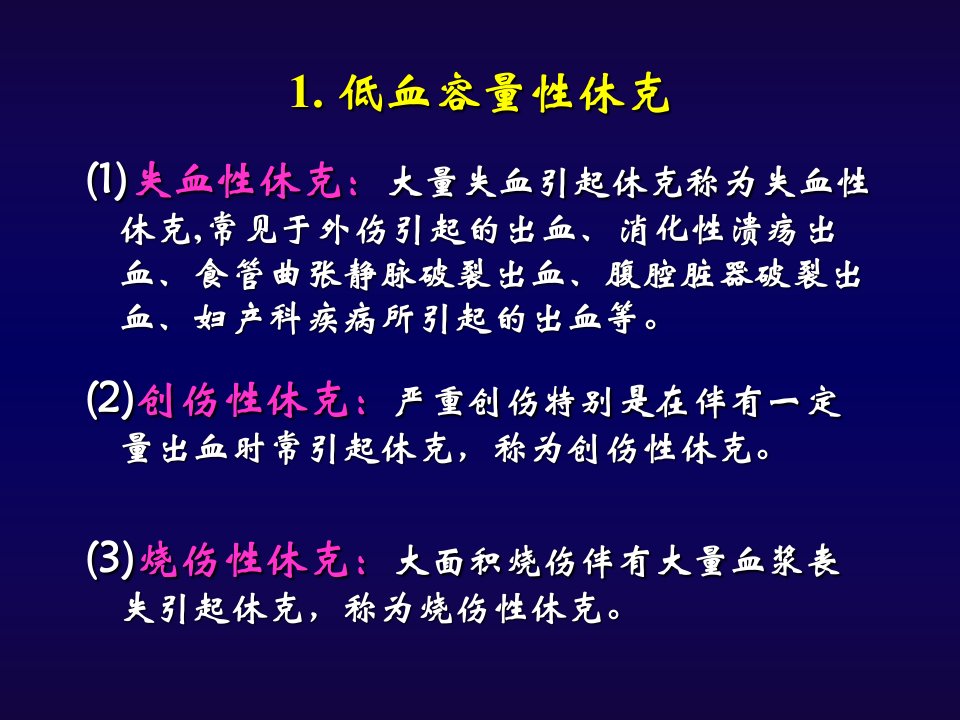 1. 低血容量性休克

(1)失血性休克：大量失血引起休克称为失血性休克,常见于外伤引起的出血、消化性溃疡出血、食管曲张静脉破裂出血、腹腔脏器破裂出血、妇产科疾病所引起的出血等。

(2)创伤性休克：严重创伤特别是在伴有一定量出血时常引起休克，称为创伤性休克。

(3)烧伤性休克：大面积烧伤伴有大量血浆丧失引起休克，称为烧伤性休克。